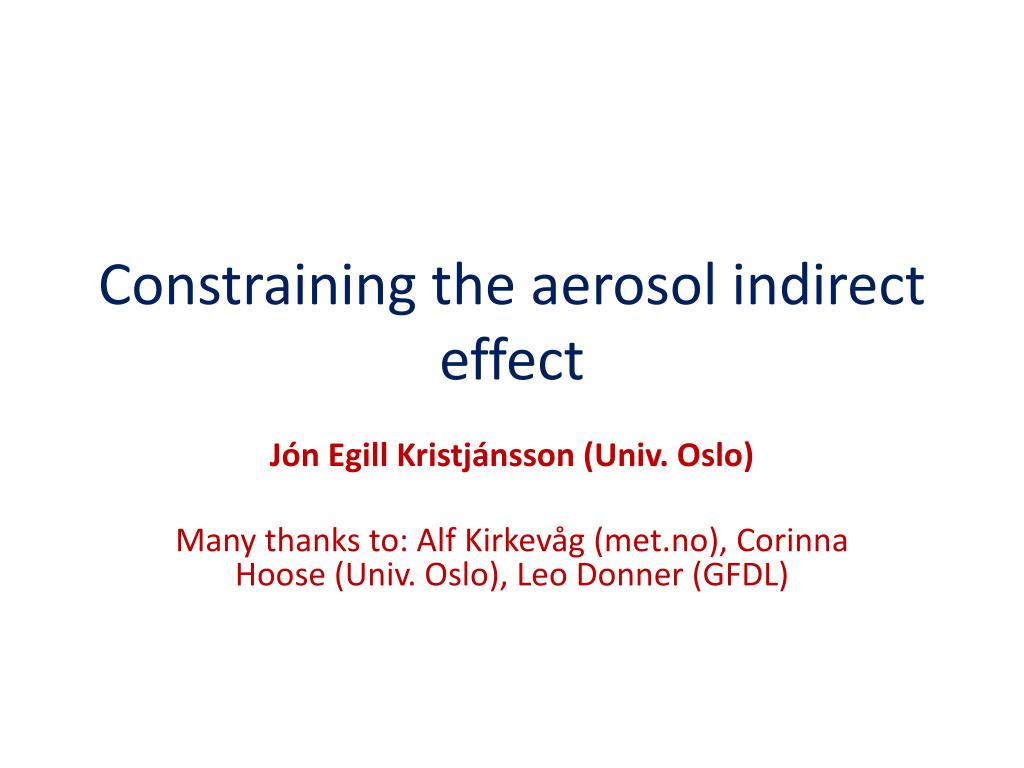 Constraining the aerosol indirect effect

Jón Egill Kristjánsson (Univ. Oslo)

Many thanks to: Alf Kirkevåg (met.no), Corinna Hoose (Univ. Oslo), Leo Donner (GFDL)